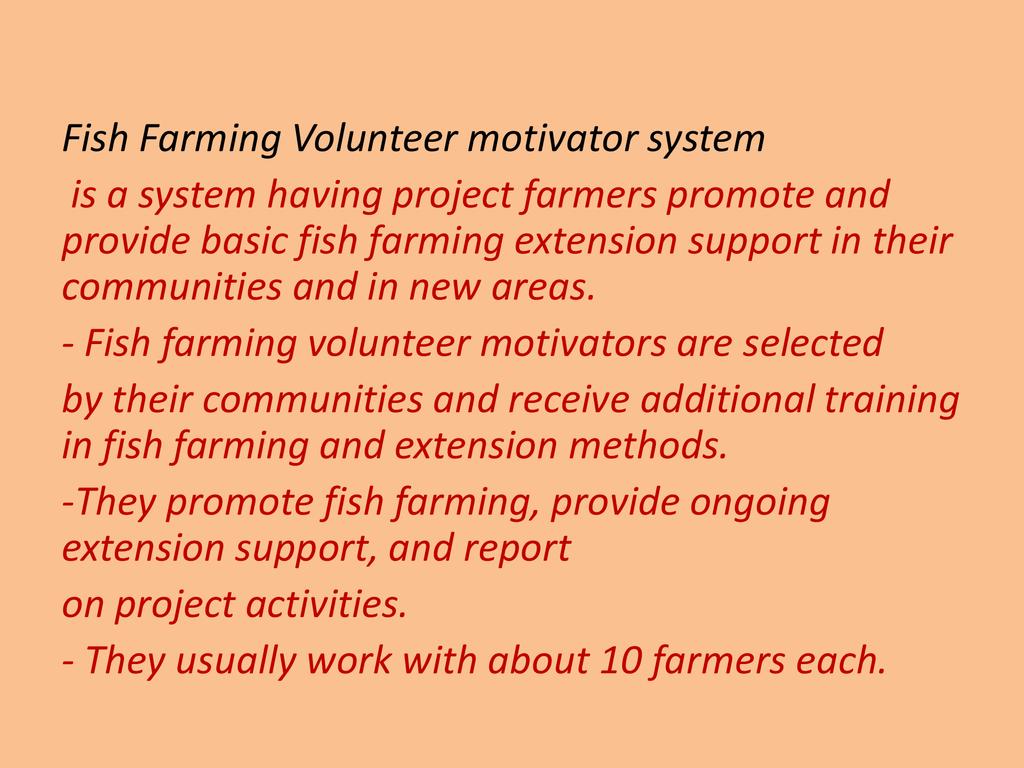 Fish Farming Volunteer motivator system

is a system having project farmers promote and provide basic fish farming extension support in their communities and in new areas.

- Fish farming volunteer motivators are selected

by their communities and receive additional training in fish farming and extension methods.

-They promote fish farming, provide ongoing extension support, and report

on project activities.

- They usually work with about 10 farmers each.